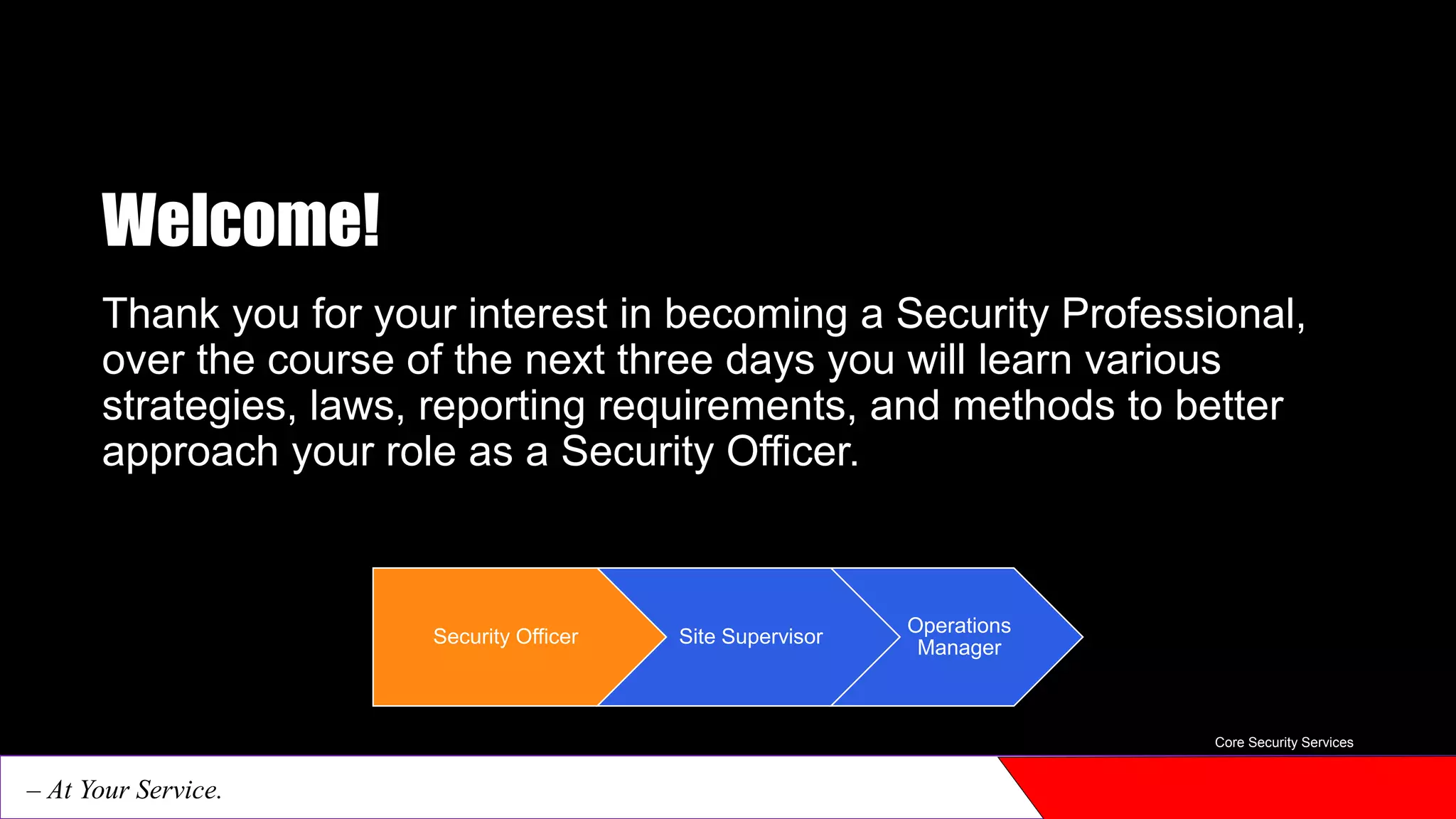 Welcome!

Thank you for your interest in becoming a Security Professional, over the course of the next three days you will learn various strategies, laws, reporting requirements, and methods to better approach your role as a Security Officer.

Security Officer

Site Supervisor

Operations Manager

Core Security Services

– At Your Service.